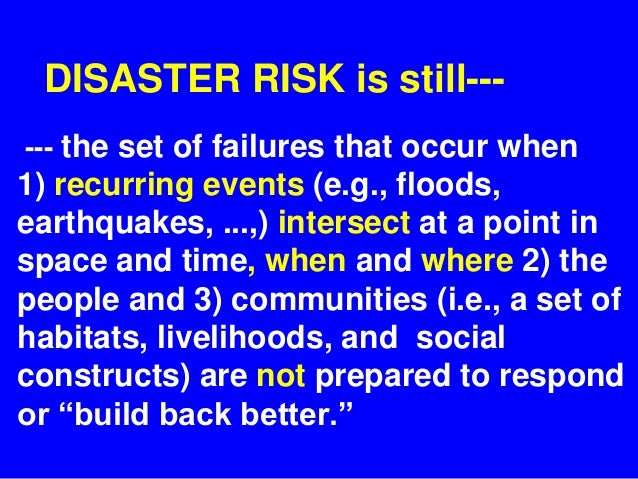 DISASTER RISK is still---

--- the set of failures that occur when 1) recurring events (e.g., floods, earthquakes, ...,) intersect at a point in space and time, when and where 2) the people and 3) communities (i.e., a set of habitats, livelihoods, and social constructs) are not prepared to respond or “build back better.”